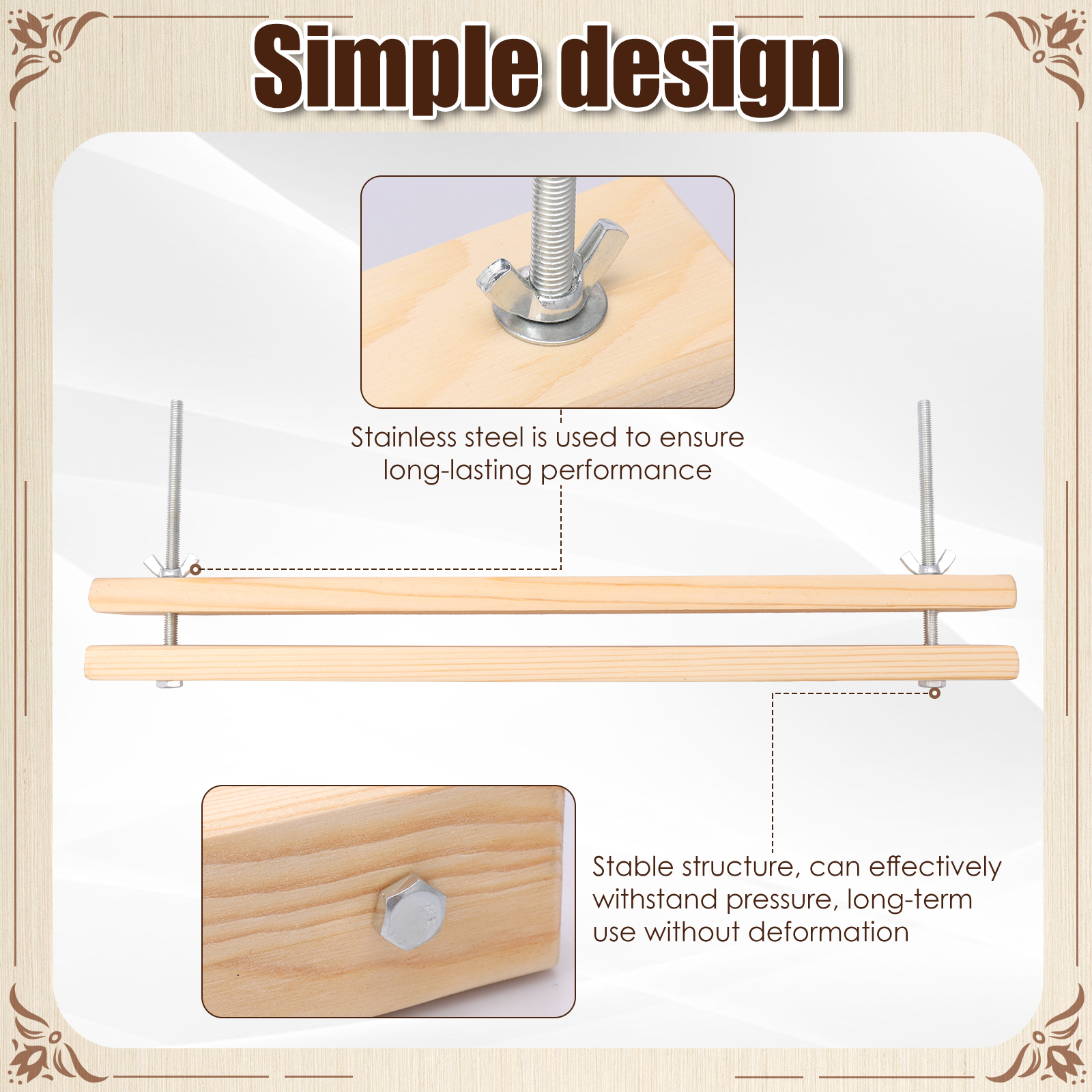 Simple design

Stainless steel is used to ensure long-lasting performance

Stable structure, can effectively withstand pressure, long-term use without deformation